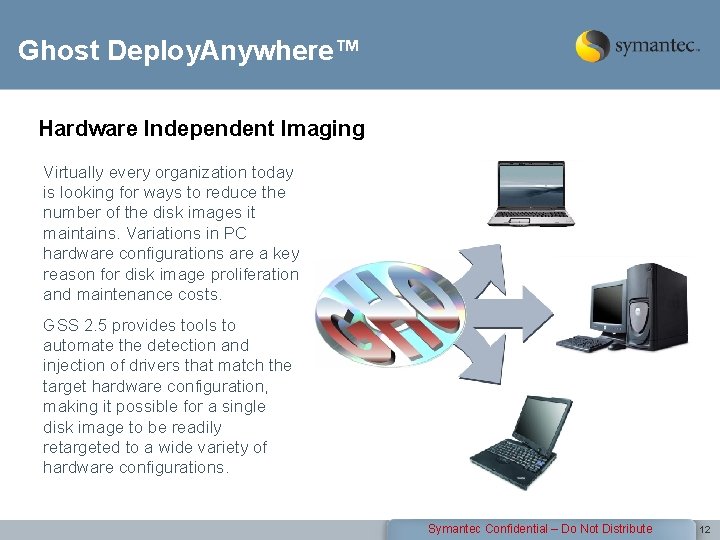 Ghost DeployAnywhere™

symantec.

Hardware Independent Imaging

Virtually every organization today is looking for ways to reduce the number of the disk images it maintains. Variations in PC hardware configurations are a key reason for disk image proliferation and maintenance costs.

GSS 2.5 provides tools to automate the detection and injection of drivers that match the target hardware configuration, making it possible for a single disk image to be readily retargeted to a wide variety of hardware configurations.

GHO

Symantec Confidential – Do Not Distribute

12